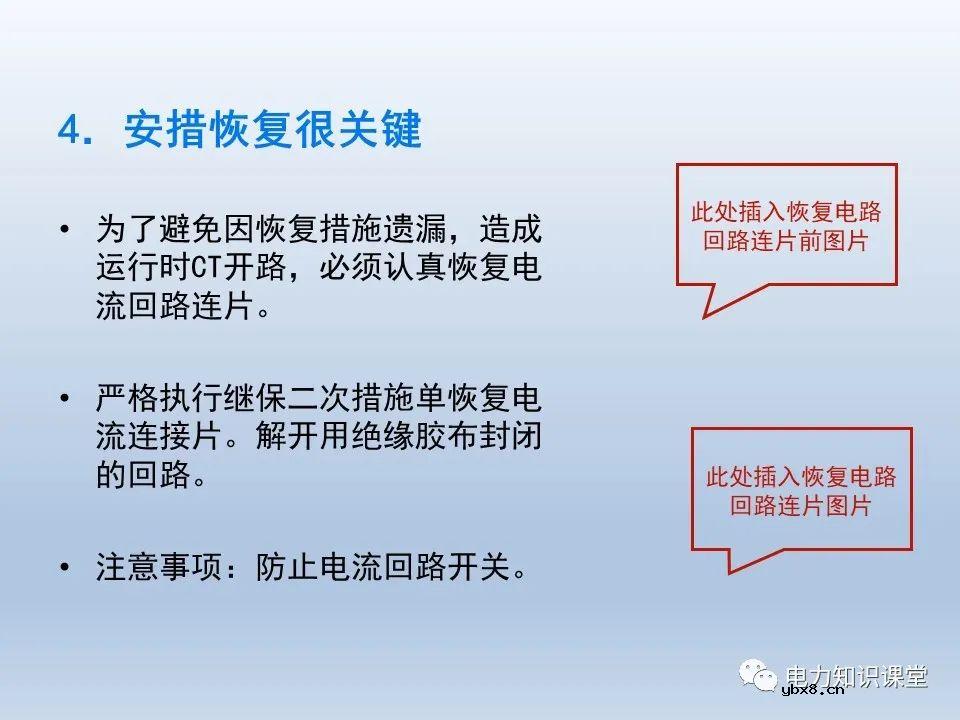 4. 安措恢复很关键

• 为了避免因恢复措施遗漏，造成运行时CT开路，必须认真恢复电流回路连片。

• 严格执行继保二次措施单恢复电流连接片。解开用绝缘胶布封闭的回路。

• 注意事项：防止电流回路开关。

此处插入恢复电路回路连片前图片

此处插入恢复电路回路连片图片

电力知识课堂
ybx8.cn